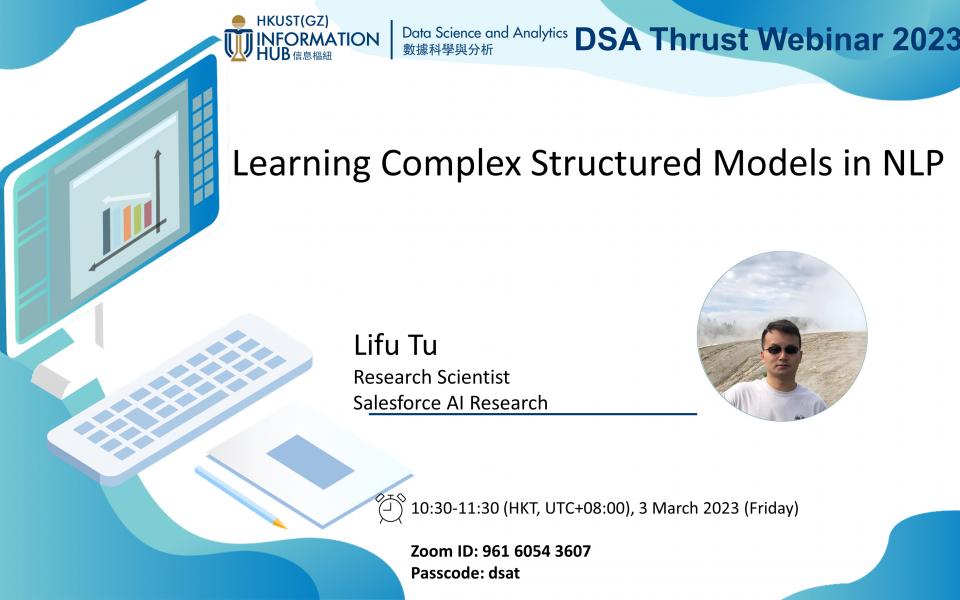 HKUST(GZ) INFORMATION HUB 信息樞紐

Data Science and Analytics 數據科學與分析

DSA Thrust Webinar 2023

Learning Complex Structured Models in NLP

Lifu Tu
Research Scientist
Salesforce AI Research

10:30-11:30 (HKT, UTC+08:00), 3 March 2023 (Friday)

Zoom ID: 961 6054 3607
Passcode: dsat